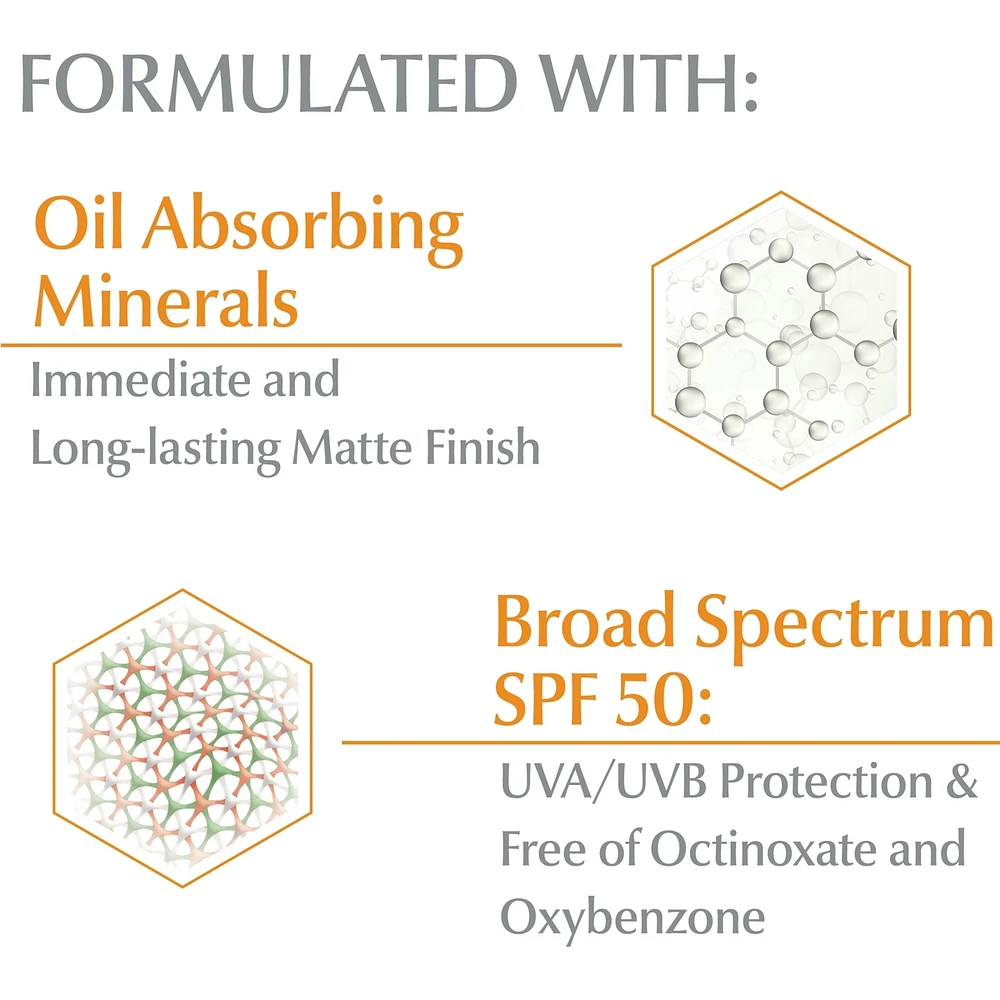 FORMULATED WITH:

Oil Absorbing Minerals

Immediate and Long-lasting Matte Finish

Broad Spectrum SPF 50:

UVA/UVB Protection & Free of Octinoxate and Oxybenzone